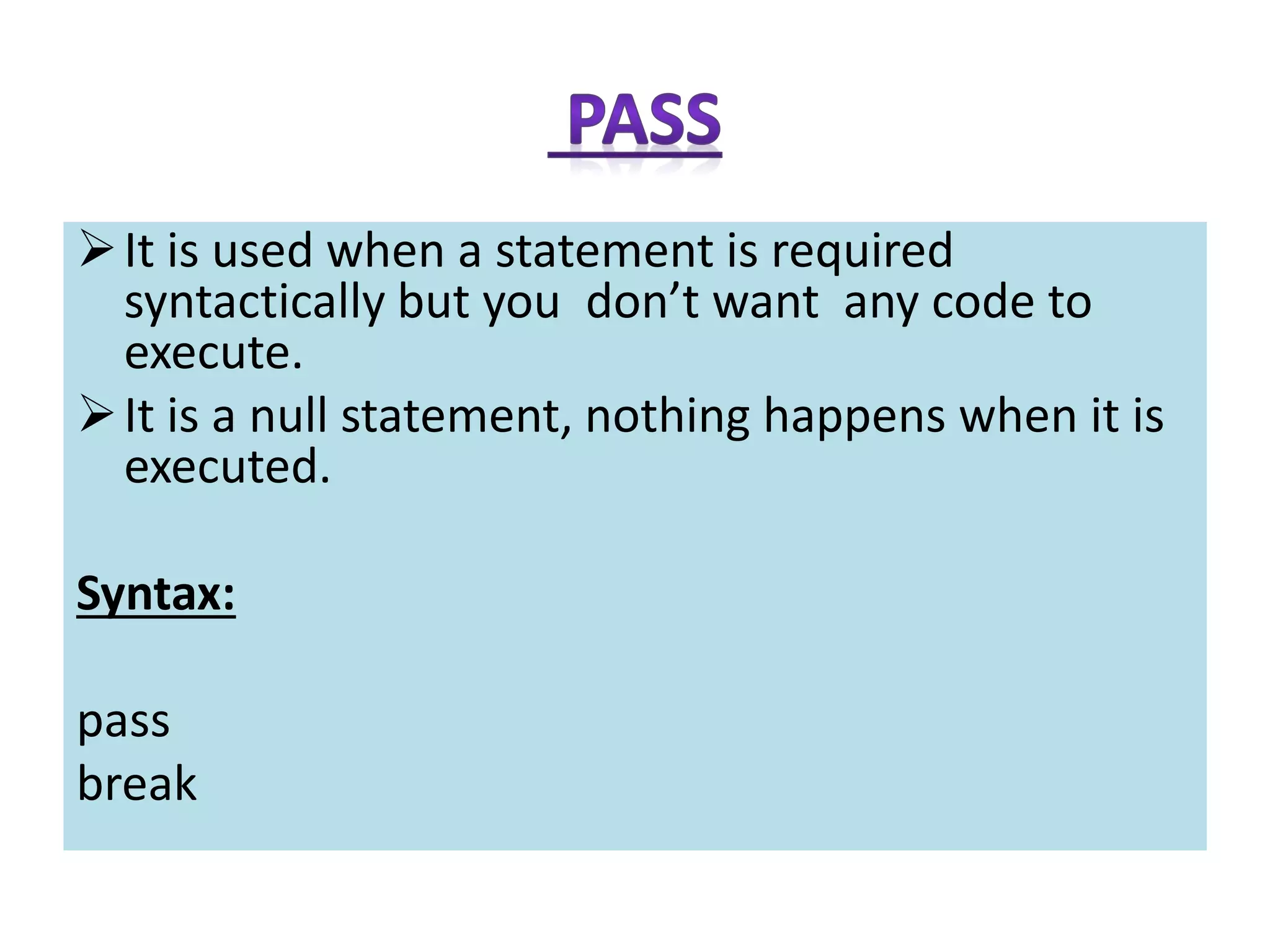 PASS

➢ It is used when a statement is required syntactically but you don’t want any code to execute.

➢ It is a null statement, nothing happens when it is executed.

Syntax:

pass
break